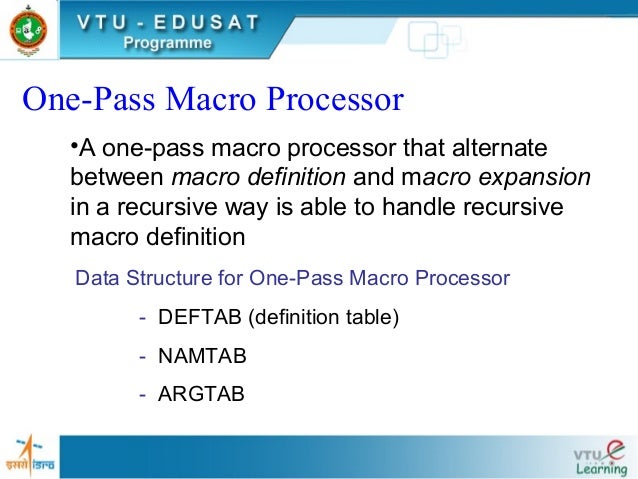 VTU - EDUSAT
Programme

One-Pass Macro Processor

•A one-pass macro processor that alternate between macro definition and macro expansion in a recursive way is able to handle recursive macro definition

Data Structure for One-Pass Macro Processor

- DEFTAB (definition table)
- NAMTAB
- ARGTAB

इसरो isro

VTU e Learning